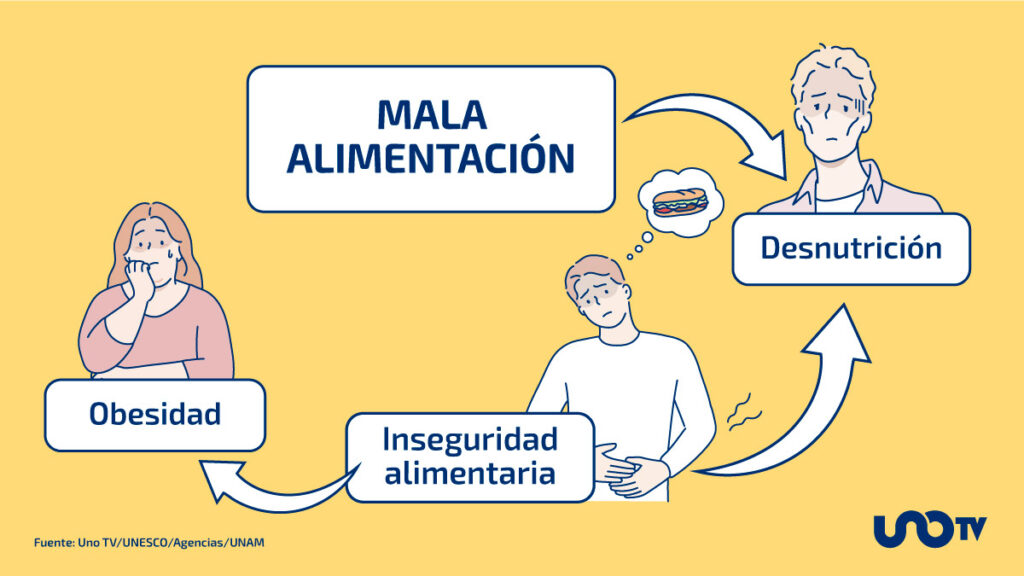 MALA ALIMENTACIÓN

Desnutrición

Obesidad

Inseguridad alimentaria

Fuente: Uno TV/UNESCO/Agencias/UNAM

UNO TV